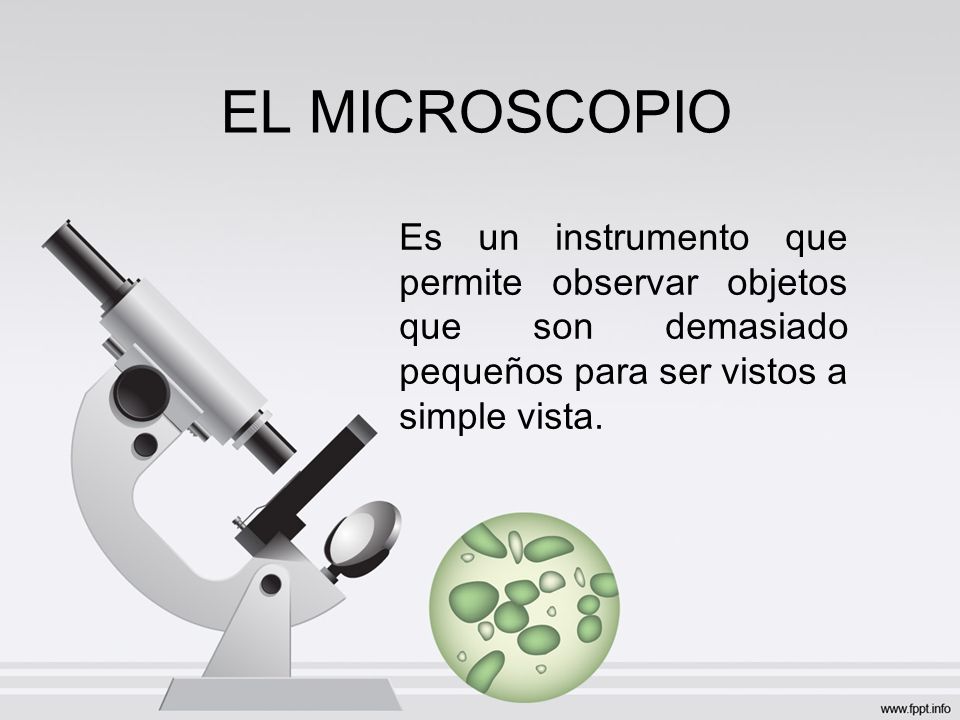 EL MICROSCOPIO

Es un instrumento que permite observar objetos que son demasiado pequeños para ser vistos a simple vista.

www.fppt.info